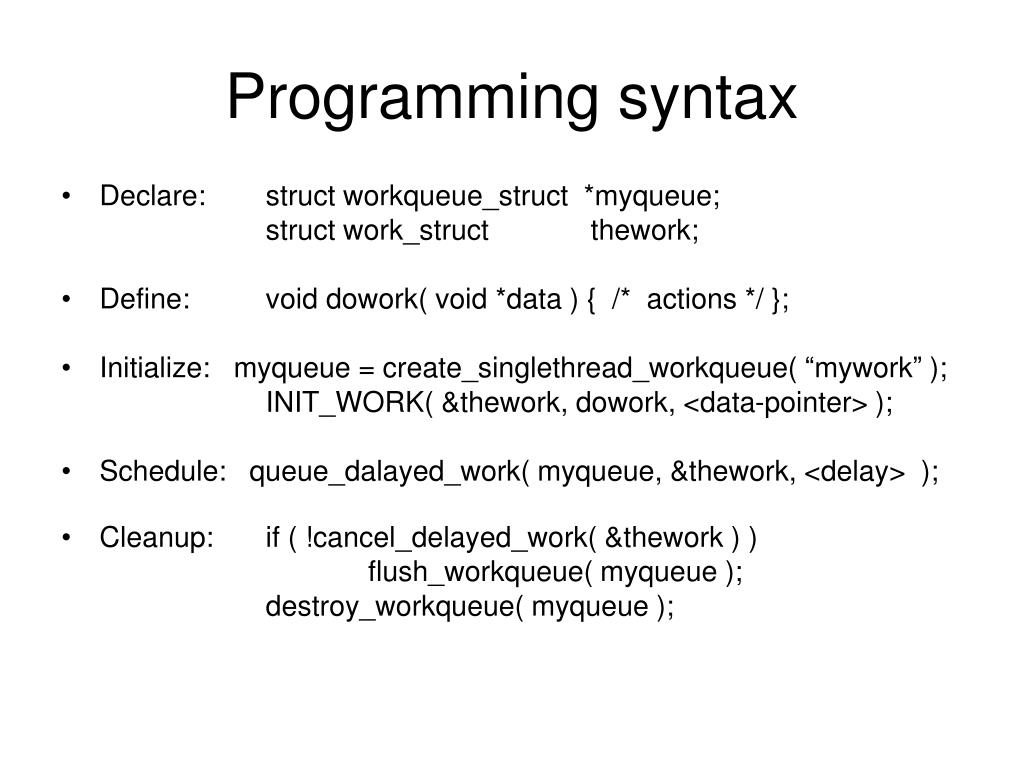 Programming syntax

• Declare: struct workqueue_struct *myqueue;
struct work_struct thework;

• Define: void dowork( void *data ) { /* actions */ };

• Initialize: myqueue = create_singlethread_workqueue( “mywork” );
INIT_WORK( &thework, dowork, <data-pointer> );

• Schedule: queue_dalayed_work( myqueue, &thework, <delay> );

• Cleanup: if ( !cancel_delayed_work( &thework ) )
flush_workqueue( myqueue );
destroy_workqueue( myqueue );